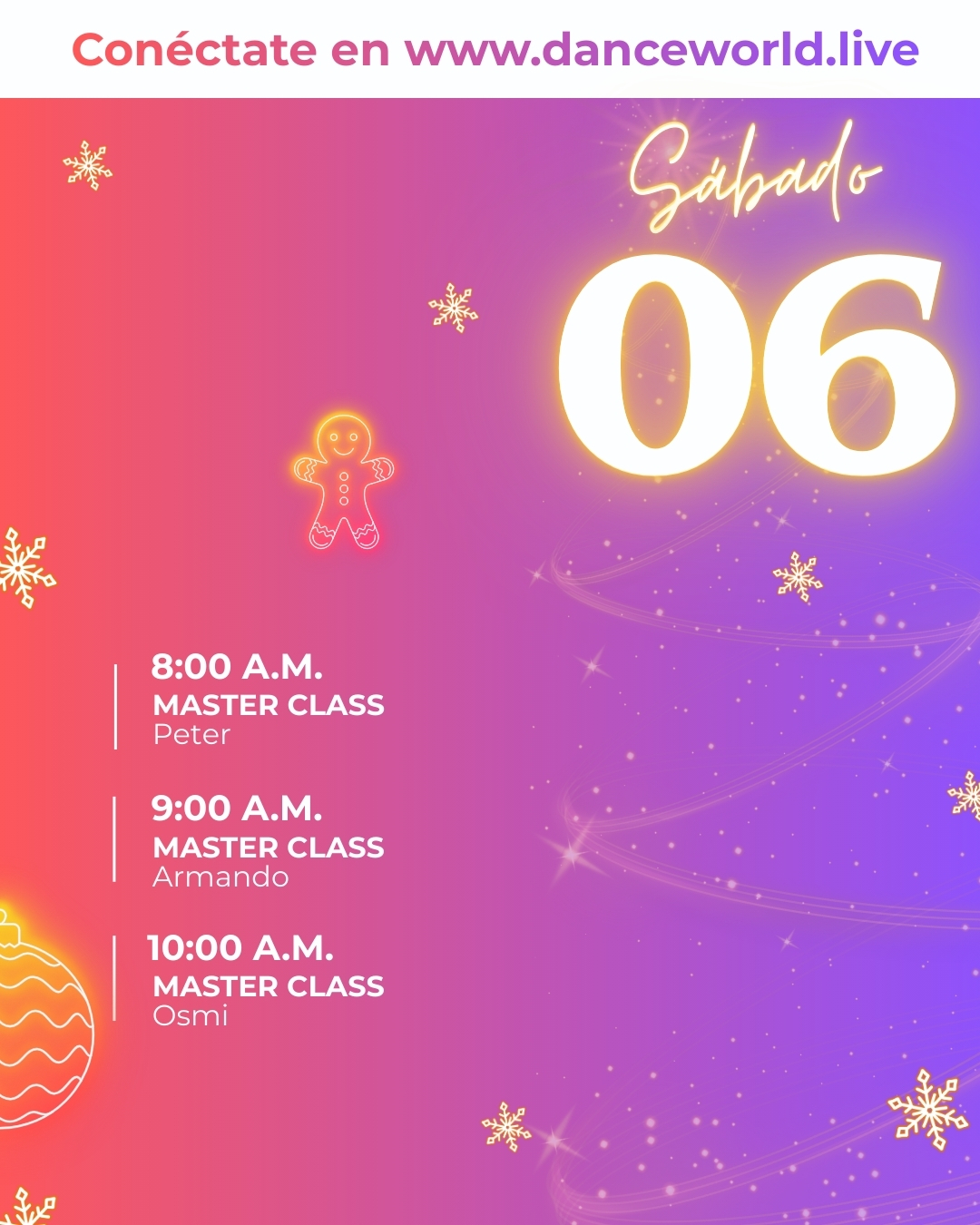 Conéctate en www.danceworld.live

Sábado
06

8:00 A.M.
MASTER CLASS
Peter

9:00 A.M.
MASTER CLASS
Armando

10:00 A.M.
MASTER CLASS
Osmi